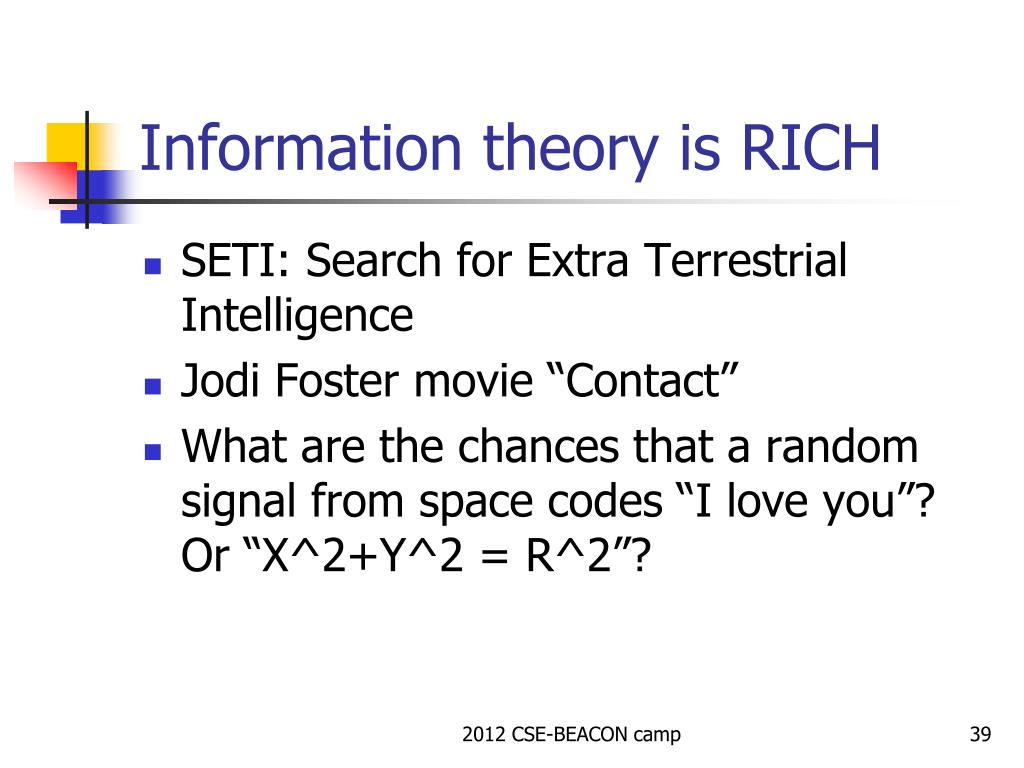 Information theory is RICH

- SETI: Search for Extra Terrestrial Intelligence
- Jodi Foster movie “Contact”
- What are the chances that a random signal from space codes “I love you”? Or “X^2+Y^2 = R^2”?

2012 CSE-BEACON camp

39